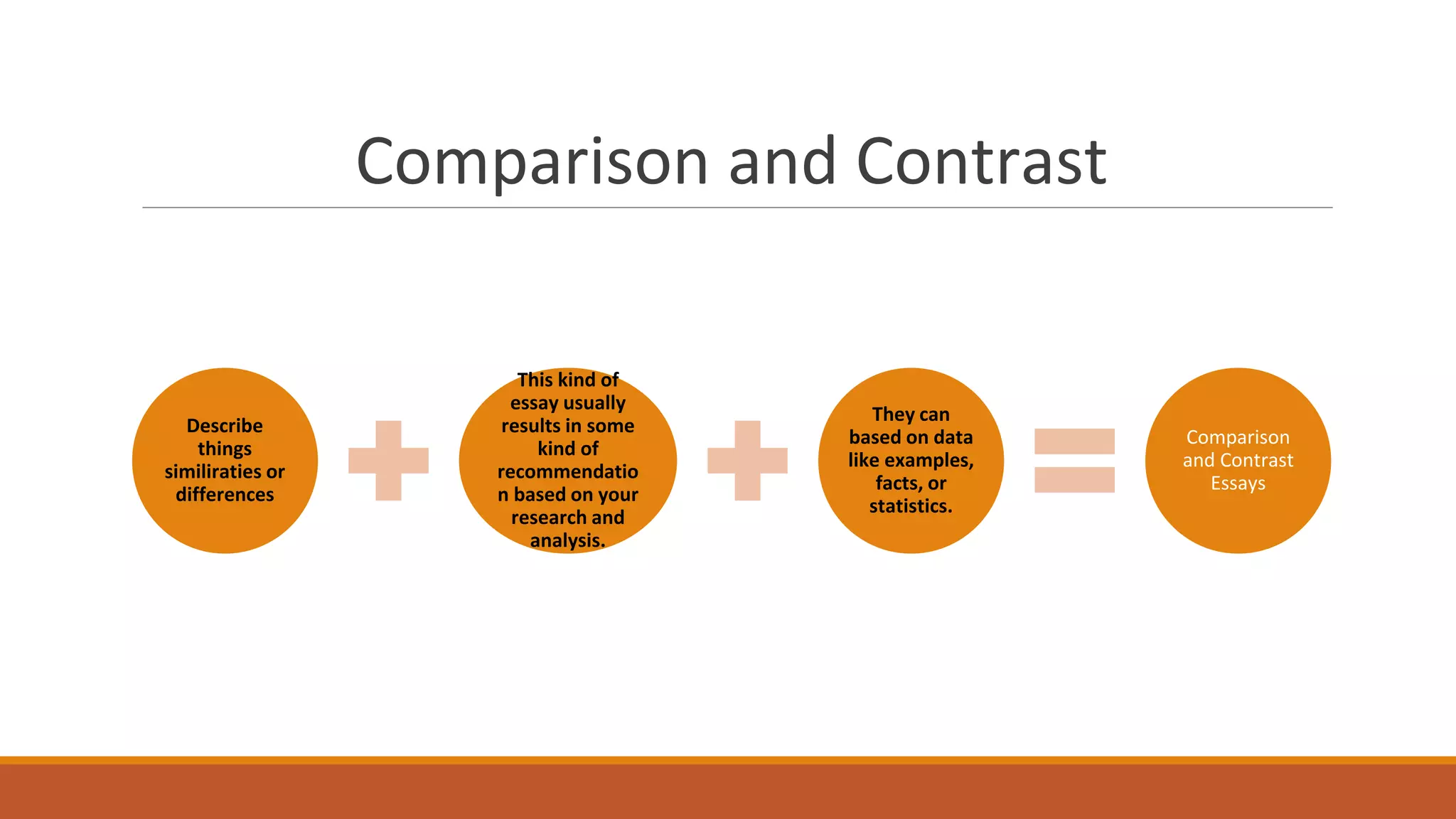 Comparison and Contrast

Describe things similiraties or differences

This kind of essay usually results in some kind of recommendatio n based on your research and analysis.

They can based on data like examples, facts, or statistics.

Comparison and Contrast Essays